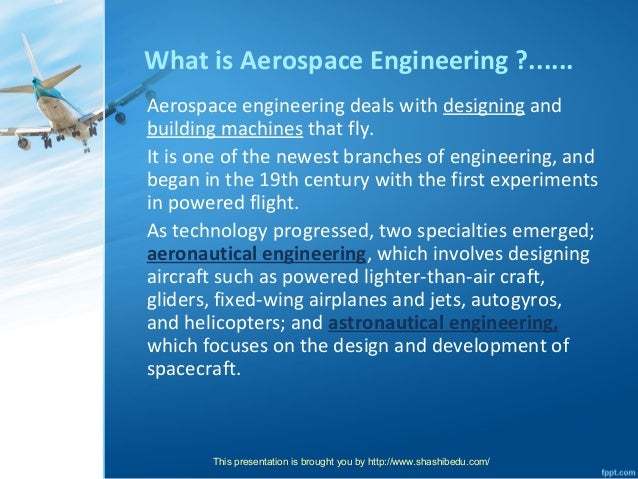 What is Aerospace Engineering ?......

Aerospace engineering deals with designing and building machines that fly.

It is one of the newest branches of engineering, and began in the 19th century with the first experiments in powered flight.

As technology progressed, two specialties emerged; aeronautical engineering, which involves designing aircraft such as powered lighter-than-air craft, gliders, fixed-wing airplanes and jets, autogyros, and helicopters; and astronautical engineering, which focuses on the design and development of spacecraft.

This presentation is brought you by http://www.shashibedu.com/

fppt.com